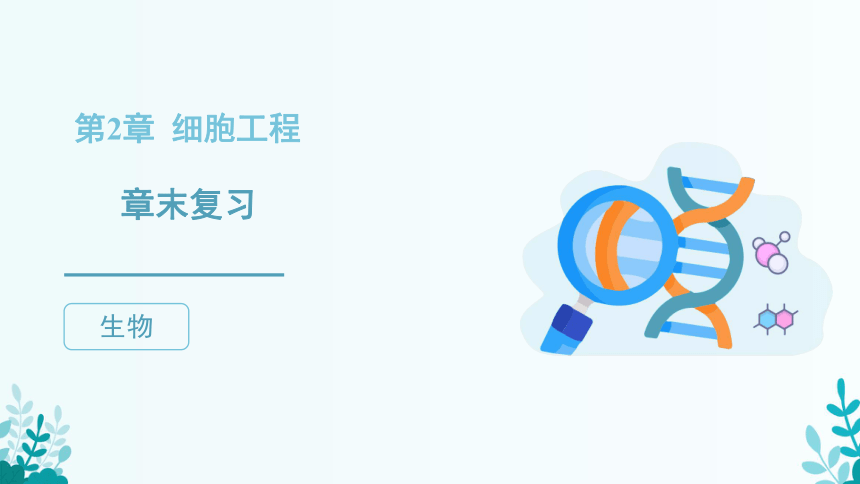 第2章 细胞工程

章末复习

生物